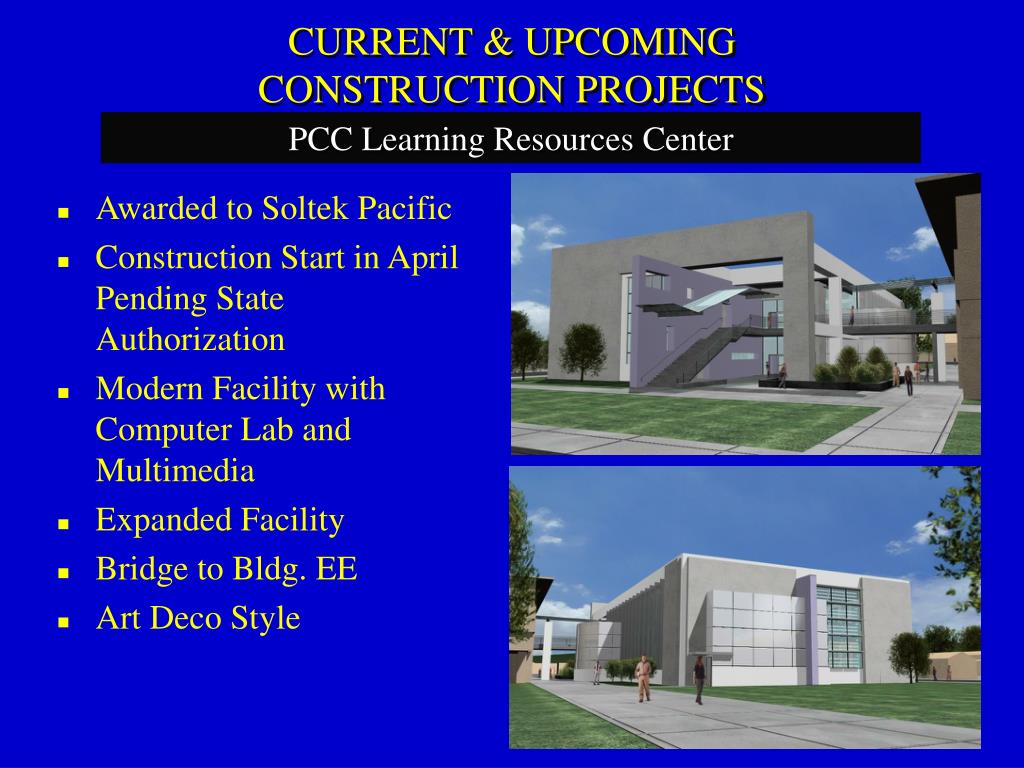 CURRENT & UPCOMING CONSTRUCTION PROJECTS

PCC Learning Resources Center

- Awarded to Soltek Pacific
- Construction Start in April Pending State Authorization
- Modern Facility with Computer Lab and Multimedia
- Expanded Facility
- Bridge to Bldg. EE
- Art Deco Style